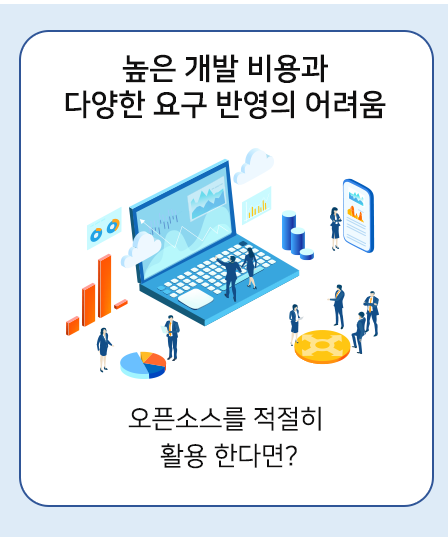 높은 개발 비용과
다양한 요구 반영의 어려움

오픈소스를 적절히
활용 한다면?